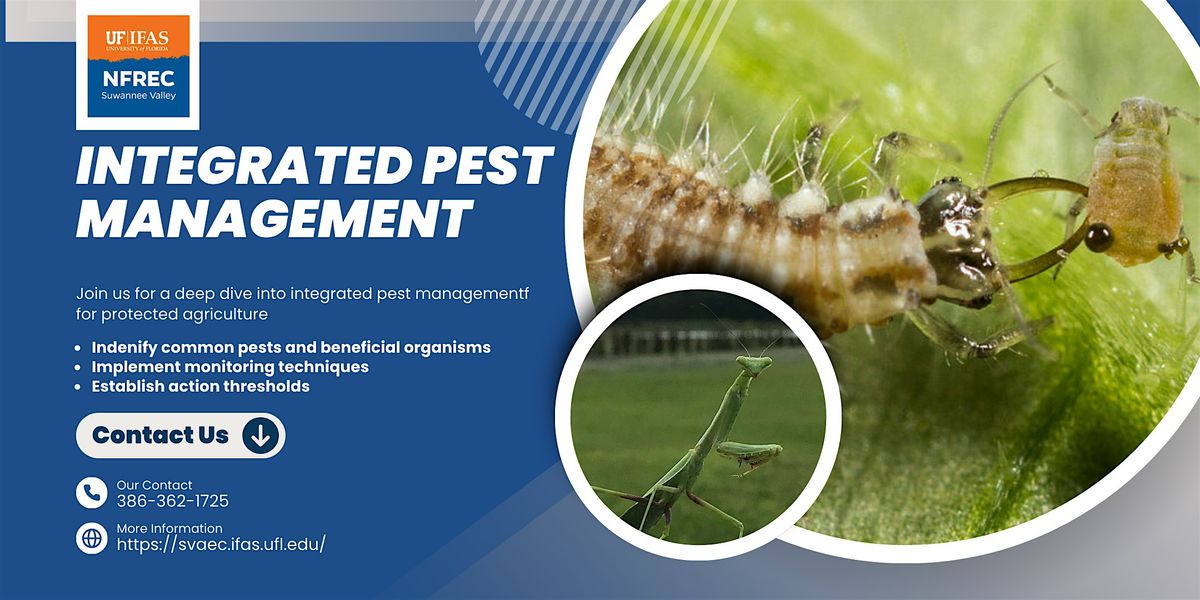 UF|IFAS
UNIVERSITY of FLORIDA
NFREC
Suwannee Valley

INTEGRATED PEST MANAGEMENT

Join us for a deep dive into integrated pest managementf for protected agriculture

- Indenify common pests and beneficial organisms
- Implement monitoring techniques
- Establish action thresholds

Contact Us

Our Contact
386-362-1725

More Information
https://svaec.ifas.ufl.edu/